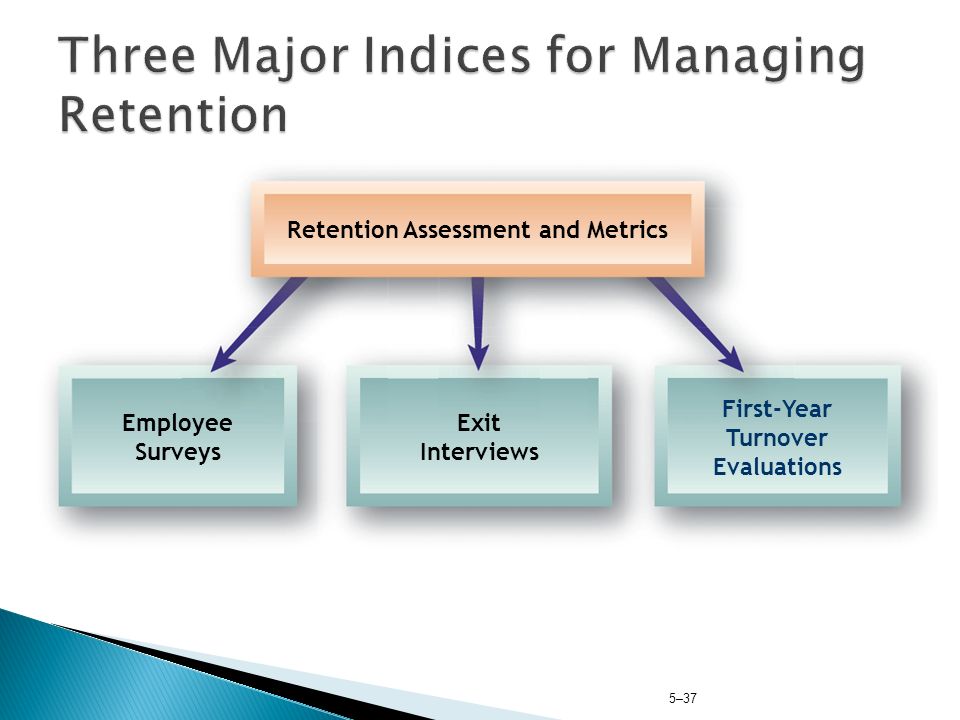 Three Major Indices for Managing Retention

Retention Assessment and Metrics

Employee Surveys

Exit Interviews

First-Year Turnover Evaluations

5–37